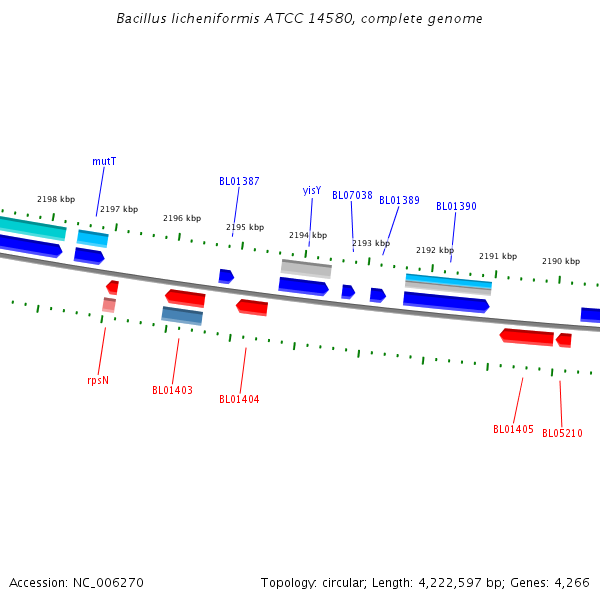 Bacillus licheniformis ATCC 14580, complete genome

mutT

BL01387

yisY

BL07038

BL01389

BL01390

2198 kbp

2197 kbp

2196 kbp

2195 kbp

2194 kbp

2193 kbp

2192 kbp

2191 kbp

2190 kbp

rpsN

BL01403

BL01404

BL01405

BL05210

Accession: NC_006270

Topology: circular; Length: 4,222,597 bp; Genes: 4,266